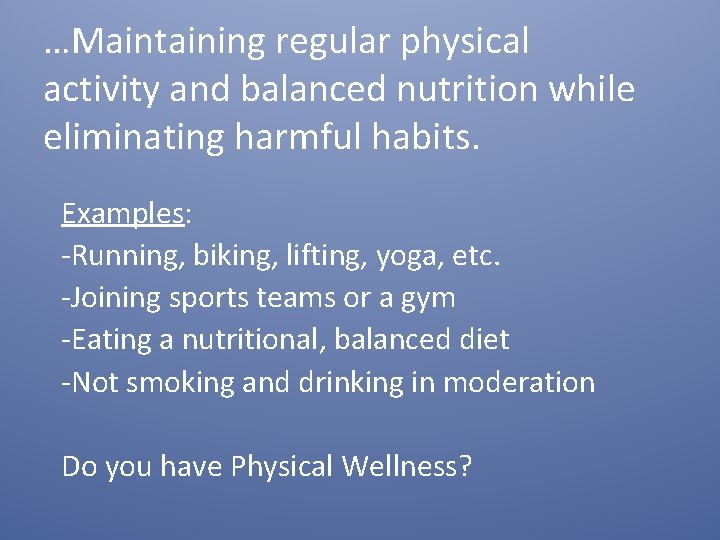 …Maintaining regular physical activity and balanced nutrition while eliminating harmful habits.

Examples:
-Running, biking, lifting, yoga, etc.
-Joining sports teams or a gym
-Eating a nutritional, balanced diet
-Not smoking and drinking in moderation

Do you have Physical Wellness?